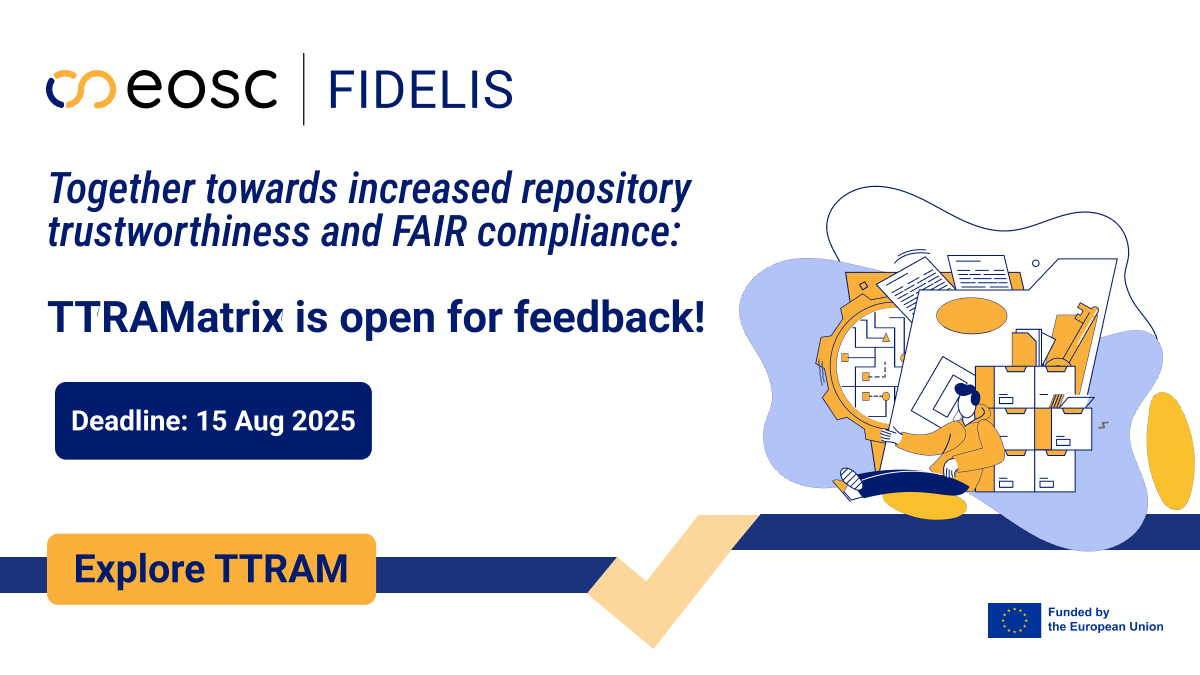 eosc | FIDELIS

Together towards increased repository trustworthiness and FAIR compliance:

TTRAMatrix is open for feedback!

Deadline: 15 Aug 2025

Explore TTRAM

Funded by the European Union